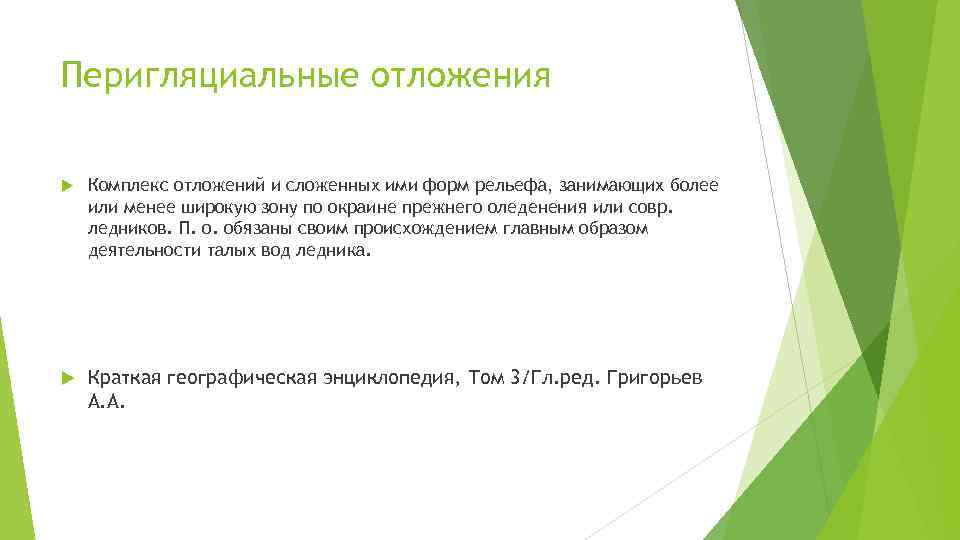 Перигляциальные отложения

Комплекс отложений и сложенных ими форм рельефа, занимающих более или менее широкую зону по окраине прежнего оледенения или совр. ледников. П. о. обязаны своим происхождением главным образом деятельности талых вод ледника.

Краткая географическая энциклопедия, Том 3/Гл.ред. Григорьев А.А.